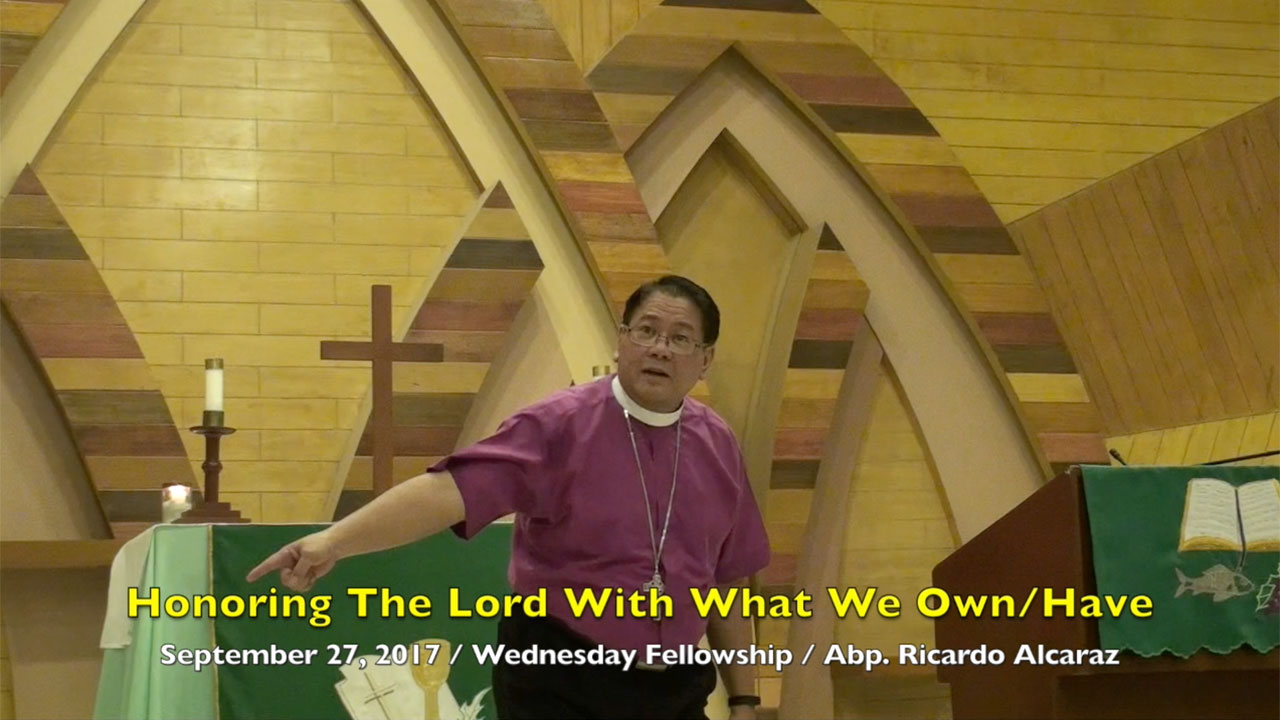 Honoring The Lord With What We Own/Have
September 27, 2017 / Wednesday Fellowship / Abp. Ricardo Alcaraz